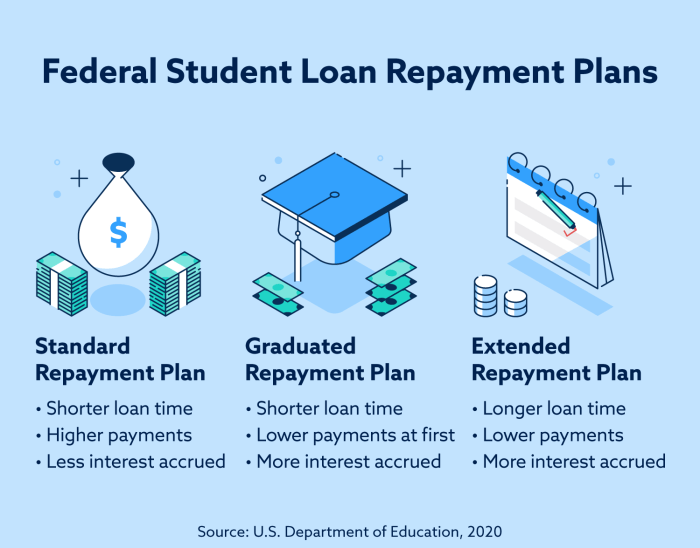 Federal Student Loan Repayment Plans

$

Standard Repayment Plan
• Shorter loan time
• Higher payments
• Less interest accrued

Graduated Repayment Plan
• Shorter loan time
• Lower payments at first
• More interest accrued

Extended Repayment Plan
• Longer loan time
• Lower payments
• More interest accrued

Source: U.S. Department of Education, 2020